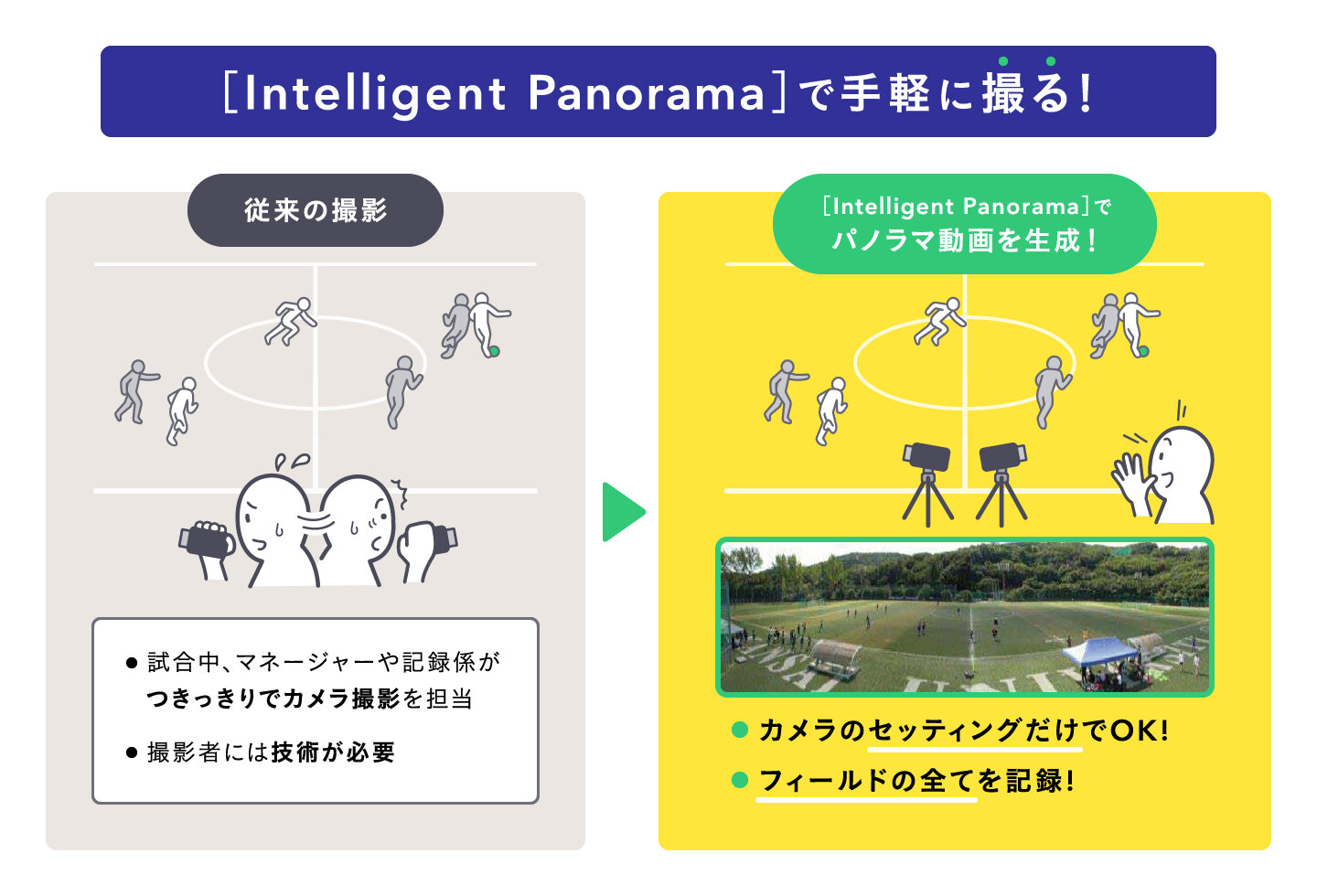 [Intelligent Panorama]で手軽に撮る!

従来の撮影

● 試合中、マネージャーや記録係がつきっきりでカメラ撮影を担当

● 撮影者には技術が必要

[Intelligent Panorama]で
パノラマ動画を生成!

● カメラのセッティングだけでOK!

● フィールドの全てを記録!